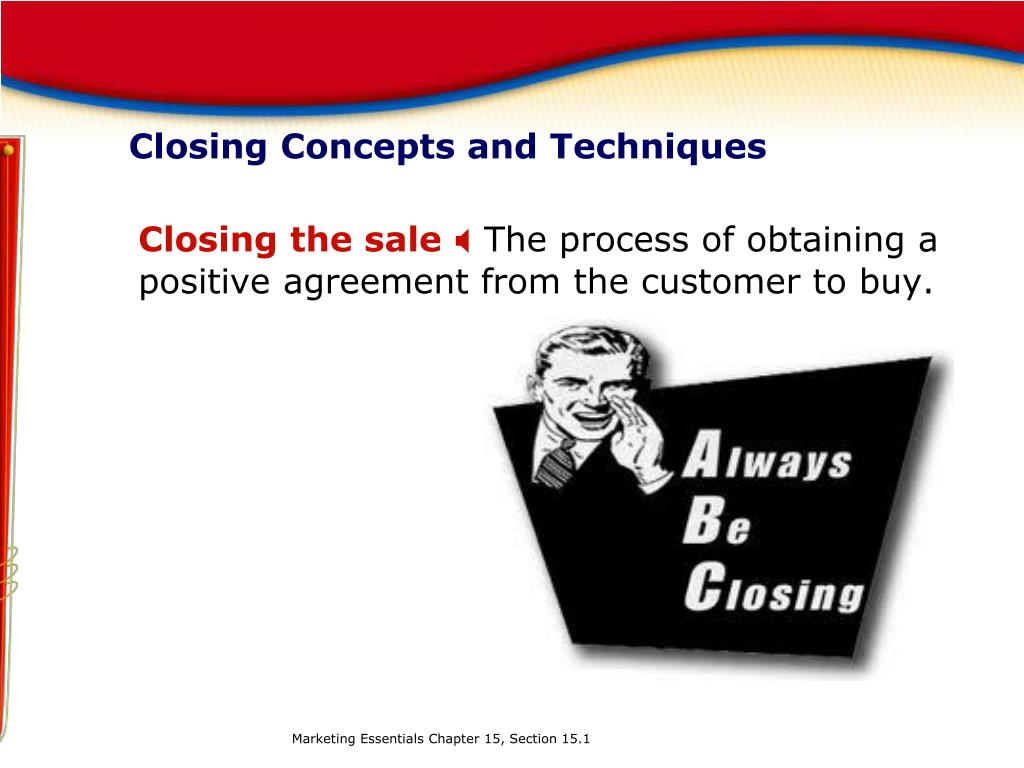 Closing Concepts and Techniques

Closing the sale The process of obtaining a positive agreement from the customer to buy.

Always
Be
Closing

Marketing Essentials Chapter 15, Section 15.1